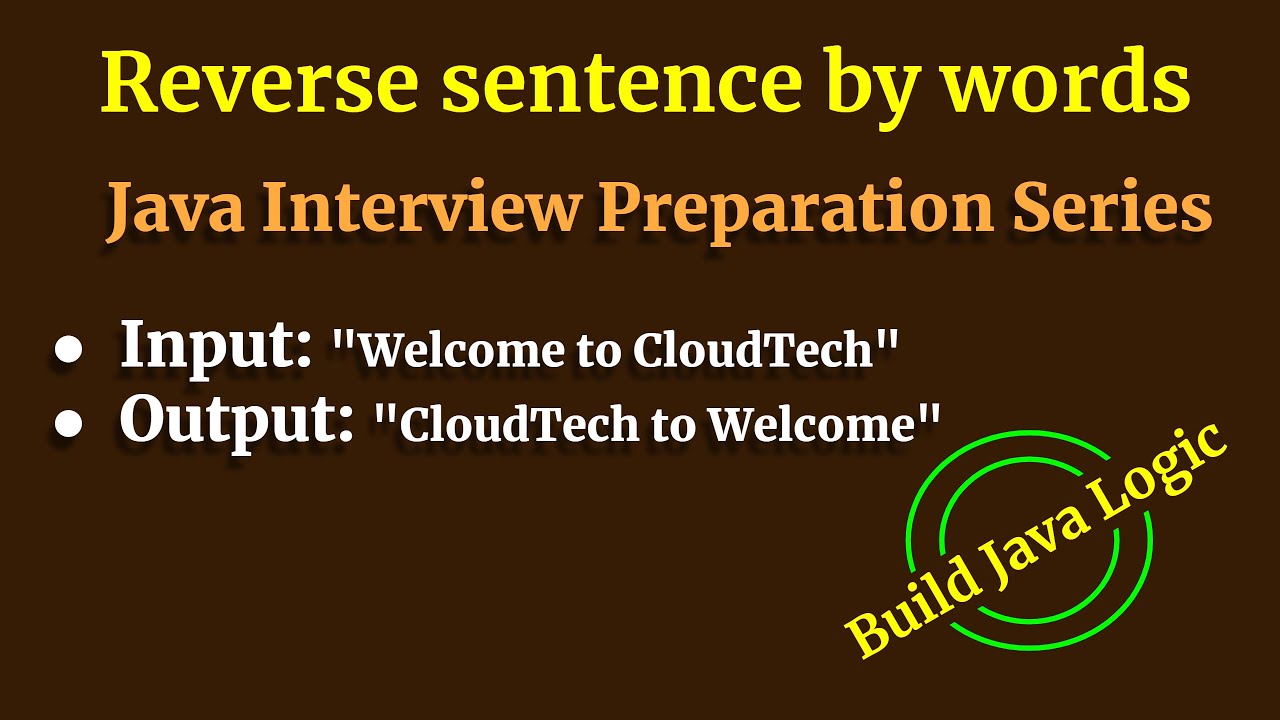 Reverse sentence by words

Java Interview Preparation Series

- Input: "Welcome to CloudTech"
- Output: "CloudTech to Welcome"

Build Java Logic